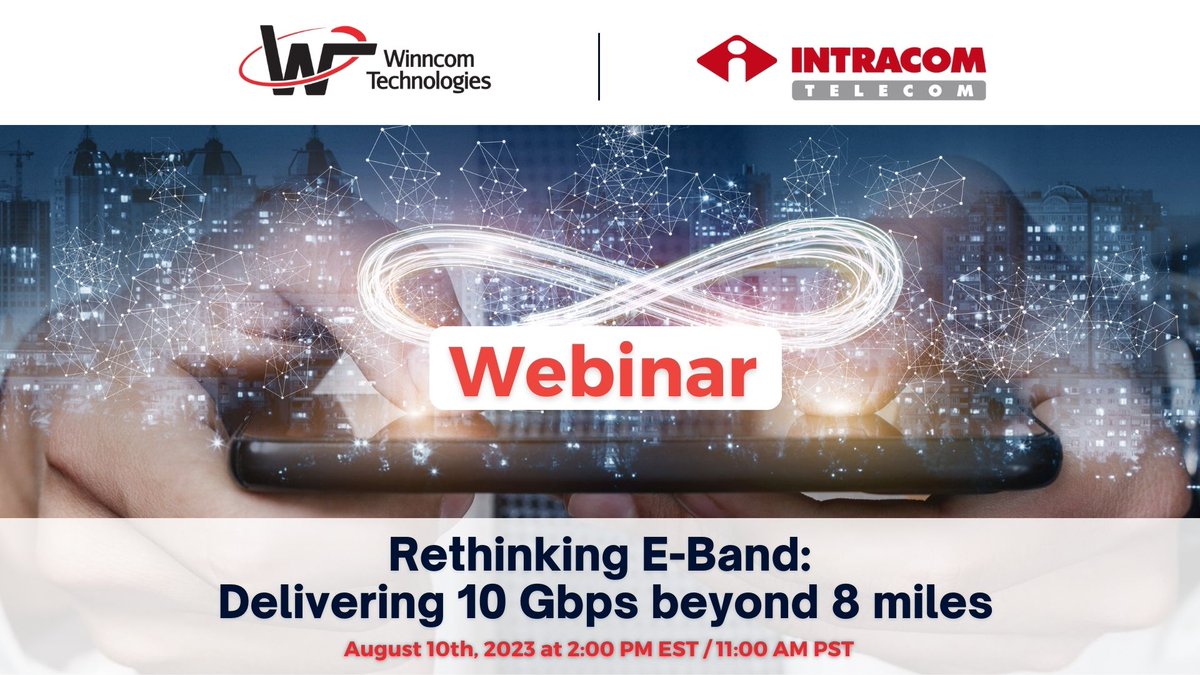 Winncom Technologies

INTRACOM TELECOM

Webinar

Rethinking E-Band: Delivering 10 Gbps beyond 8 miles

August 10th, 2023 at 2:00 PM EST / 11:00 AM PST